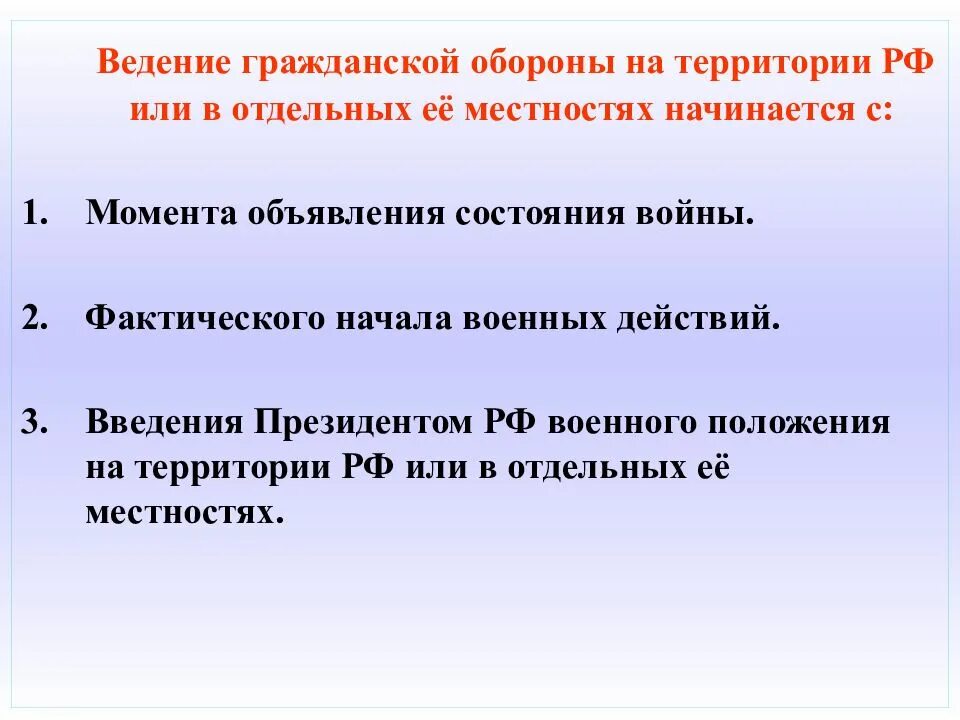 Ведение гражданской обороны на территории РФ или в отдельных её местностях начинается с:

1. Момента объявления состояния войны.

2. Фактического начала военных действий.

3. Введения Президентом РФ военного положения на территории РФ или в отдельных её местностях.